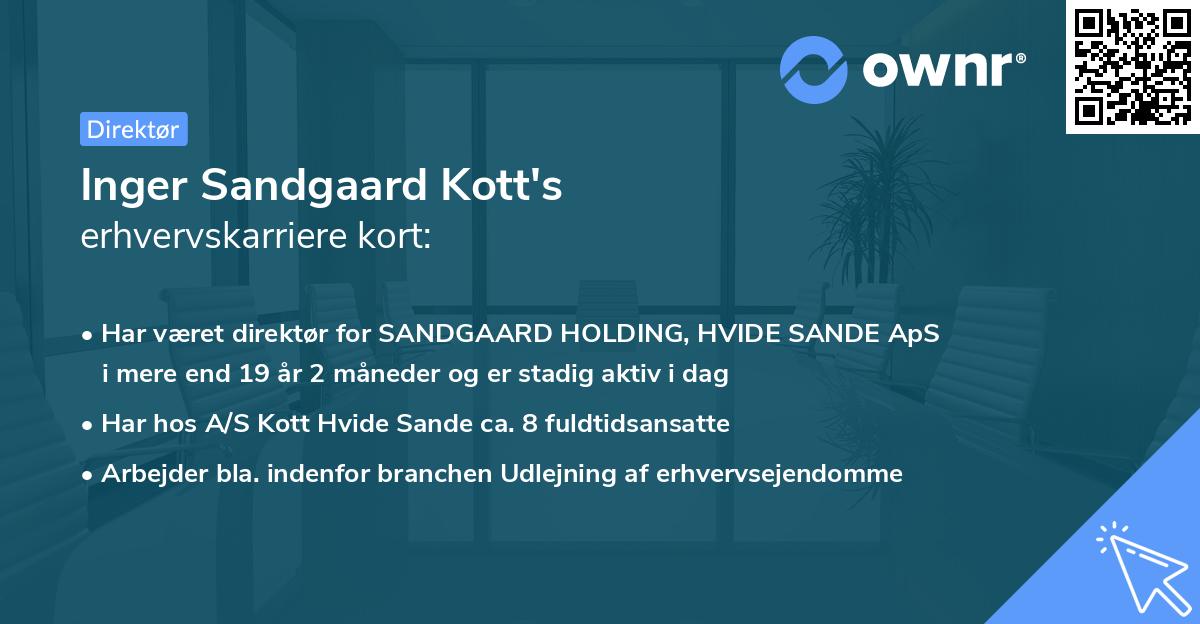 ownr®

Direktør

Inger Sandgaard Kott's
erhvervskarriere kort:

• Har været direktør for SANDGAARD HOLDING, HVIDE SANDE ApS i mere end 19 år 2 måneder og er stadig aktiv i dag
• Har hos A/S Kott Hvide Sande ca. 8 fuldtidsansatte
• Arbejder bla. indenfor branchen Udlejning af erhvervsejendomme